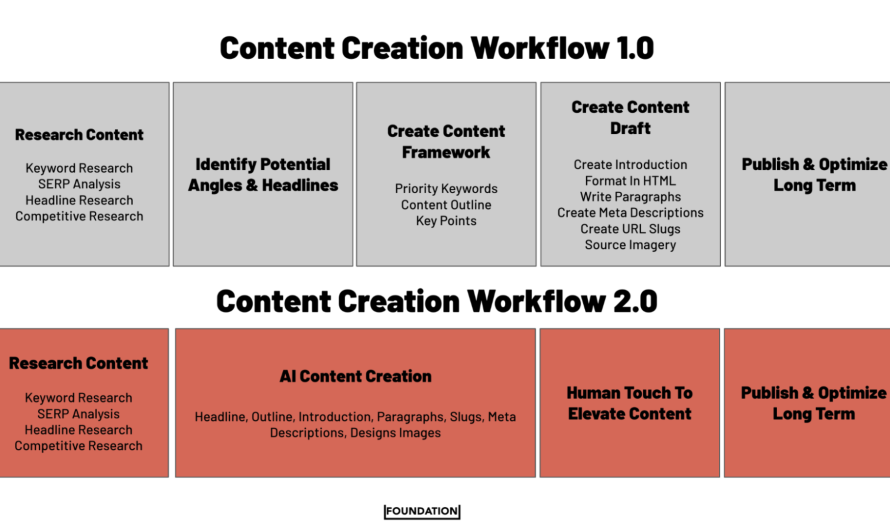 Content Creation Workflow 1.0

Research Content

Keyword Research
SERP Analysis
Headline Research
Competitive Research

Identify Potential Angles & Headlines

Create Content Framework

Priority Keywords
Content Outline
Key Points

Create Content Draft

Create Introduction
Format In HTML
Write Paragraphs
Create Meta Descriptions
Create URL Slugs
Source Imagery

Publish & Optimize Long Term

Content Creation Workflow 2.0

Research Content

Keyword Research
SERP Analysis
Headline Research
Competitive Research

AI Content Creation

Headline, Outline, Introduction, Paragraphs, Slugs, Meta Descriptions, Designs Images

Human Touch To Elevate Content

Publish & Optimize Long Term

FOUNDATION